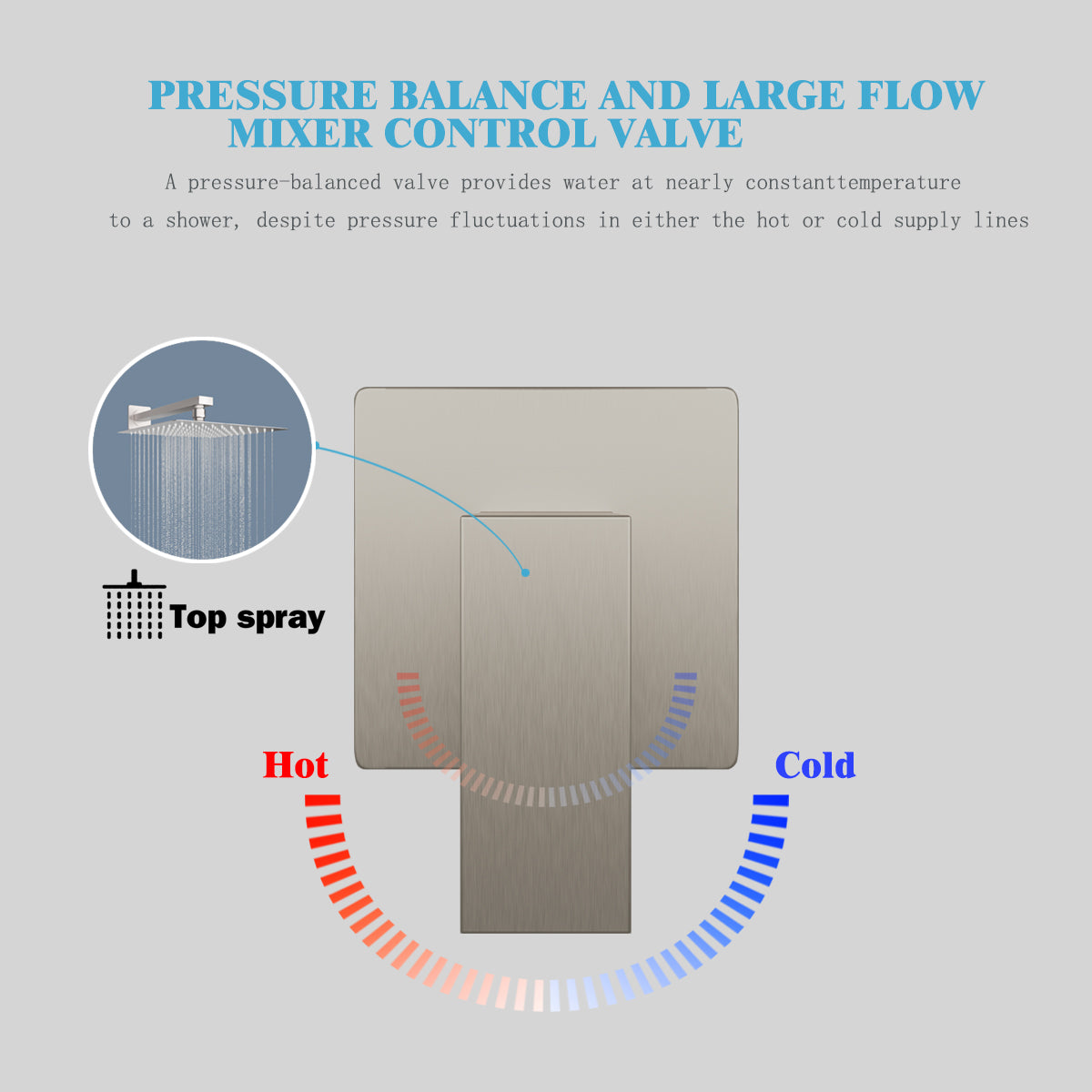 PRESSURE BALANCE AND LARGE FLOW MIXER CONTROL VALVE

A pressure-balanced valve provides water at nearly constanttemperature to a shower, despite pressure fluctuations in either the hot or cold supply lines

Top spray

Hot

Cold